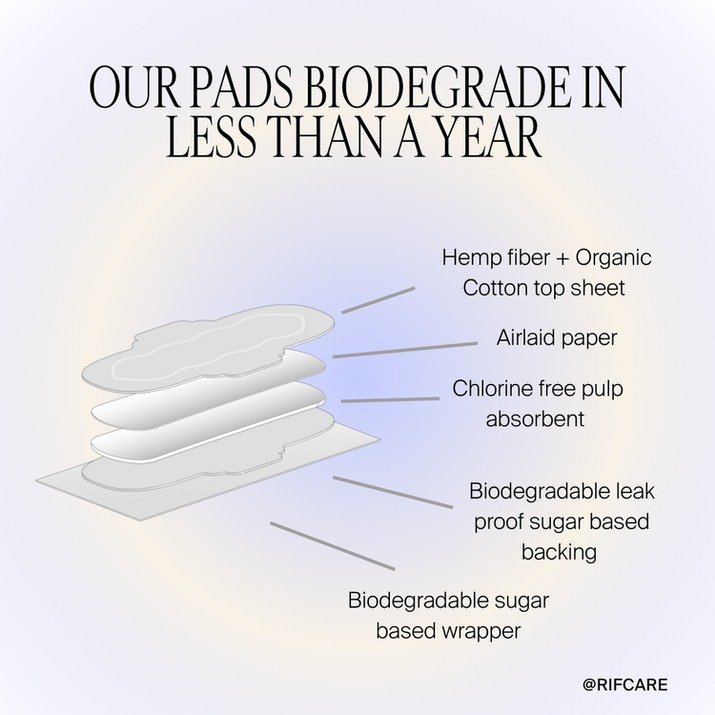 OUR PADS BIODEGRADE IN LESS THAN A YEAR

Hemp fiber + Organic Cotton top sheet

Airlaid paper

Chlorine free pulp absorbent

Biodegradable leak proof sugar based backing

Biodegradable sugar based wrapper

@RIFCARE